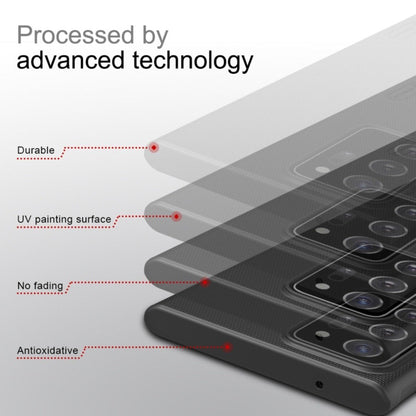 Processed by
advanced technology

Durable

UV painting surface

No fading

Antioxidative